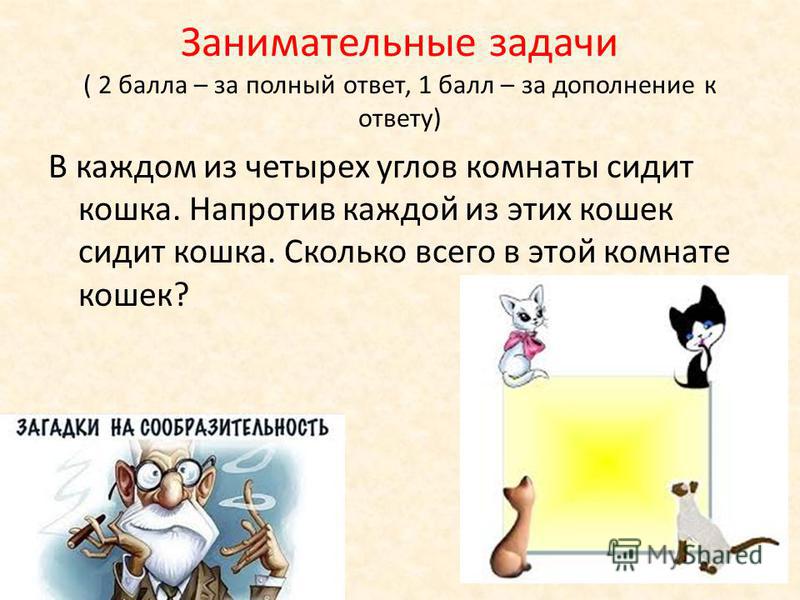 Занимательные задачи
( 2 балла – за полный ответ, 1 балл – за дополнение к ответу)

В каждом из четырех углов комнаты сидит кошка. Напротив каждой из этих кошек сидит кошка. Сколько всего в этой комнате кошек?

ЗАГАДКИ НА СООБРАЗИТЕЛЬНОСТЬ

MyShared